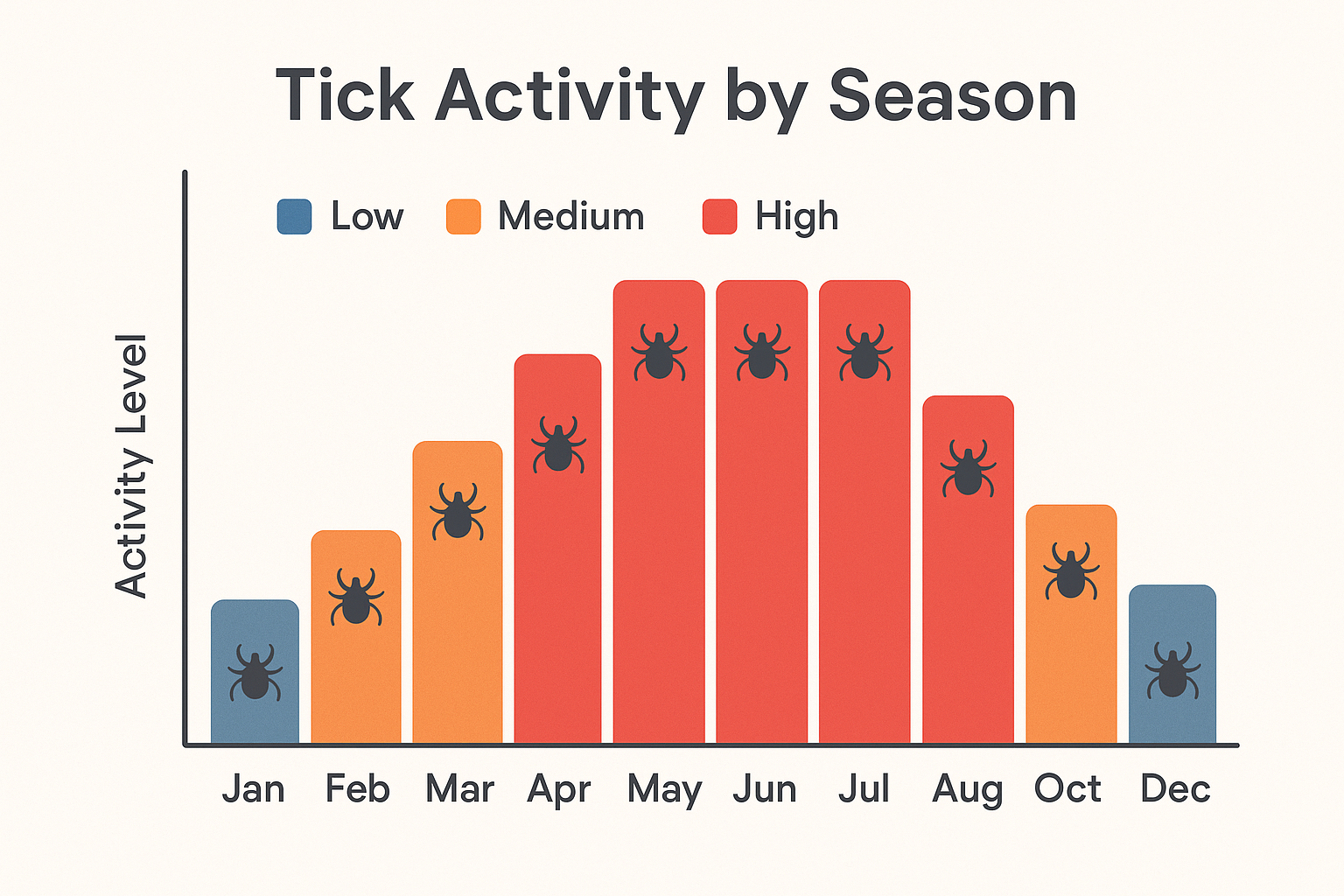 Tick Activity by Season

Low
Medium
High

Activity Level

Jan
Feb
Mar
Apr
May
Jun
Jul
Aug
Oct
Dec